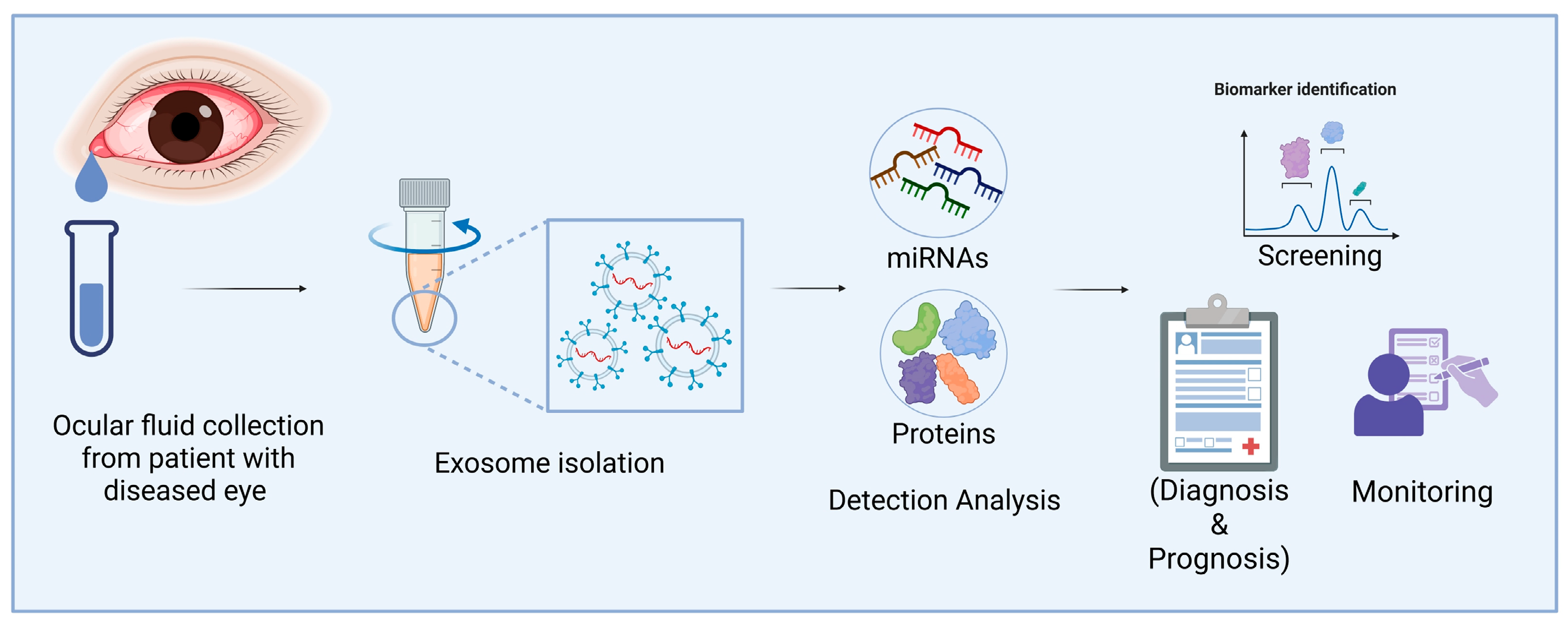 Ocular fluid collection from patient with diseased eye

Exosome isolation

miRNAs

Proteins

Detection Analysis

Biomarker identification

Screening

(Diagnosis & Prognosis)

Monitoring